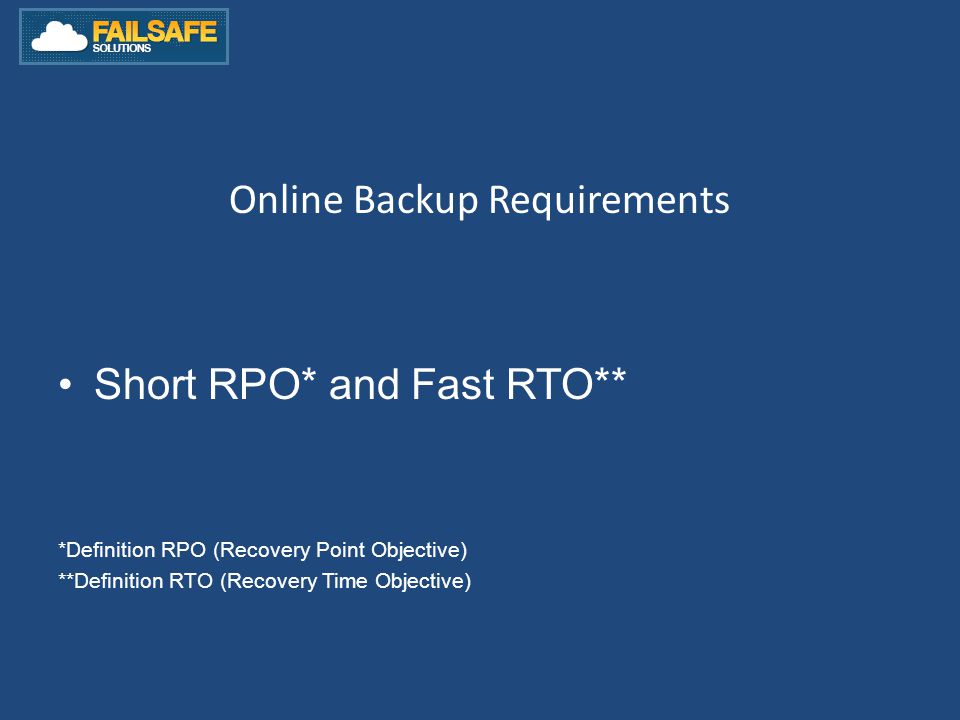 FAILSAFE SOLUTIONS

Online Backup Requirements

• Short RPO* and Fast RTO**

*Definition RPO (Recovery Point Objective)
**Definition RTO (Recovery Time Objective)